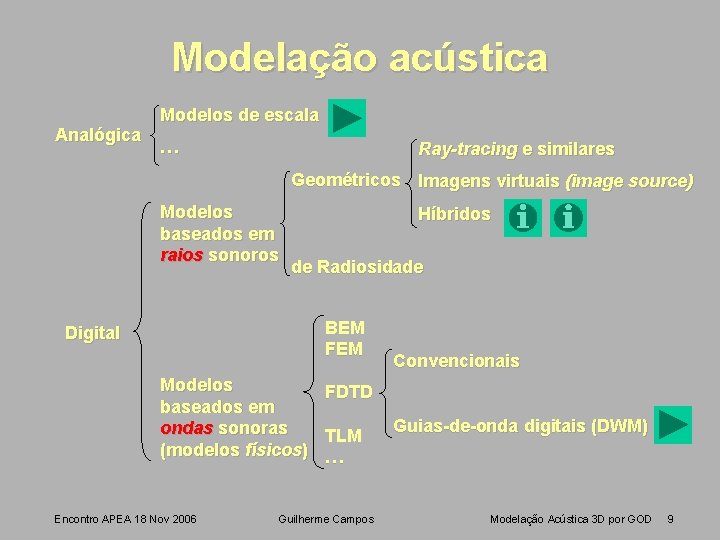 Modelação acústica

Analógica
Modelos de escala
…

Digital
Modelos baseados em raios sonoros
Geométricos
Ray-tracing e similares
Imagens virtuais (image source)
Híbridos
de Radiosidade

Modelos baseados em ondas sonoras (modelos físicos)
BEM
FEM
FDTD
Convencionais
Guias-de-onda digitais (DWM)
TLM
…

Encontro APEA 18 Nov 2006 Guilherme Campos Modelação Acústica 3D por GOD 9